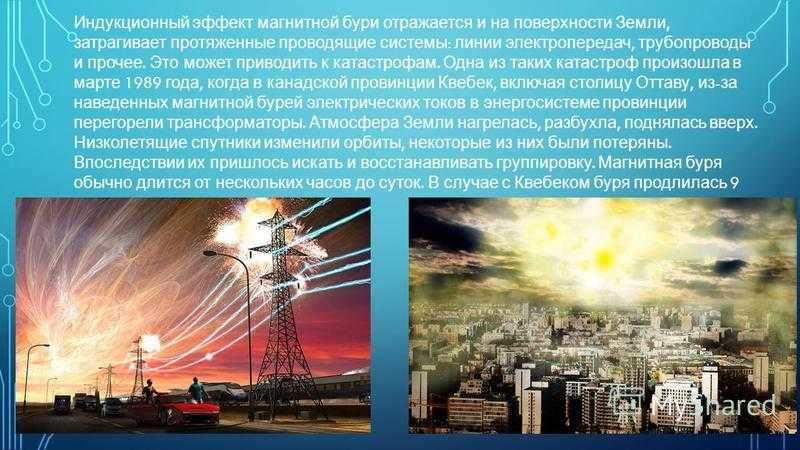 Индукционный эффект магнитной бури отражается и на поверхности Земли, затрагивает протяженные проводящие системы: линии электропередач, трубопроводы и прочее. Это может приводить к катастрофам. Одна из таких катастроф произошла в марте 1989 года, когда в канадской провинции Квебек, включая столицу Оттаву, из-за наведенных магнитной бурей электрических токов в энергосистеме провинции перегорели трансформаторы. Атмосфера Земли нагрелась, разбухла, поднялась вверх. Низколетящие спутники изменили орбиты, некоторые из них были потеряны. Впоследствии их пришлось искать и восстанавливать группировку. Магнитная буря обычно длится от нескольких часов до суток. В случае с Квебеком буря продлилась 9

MyShared